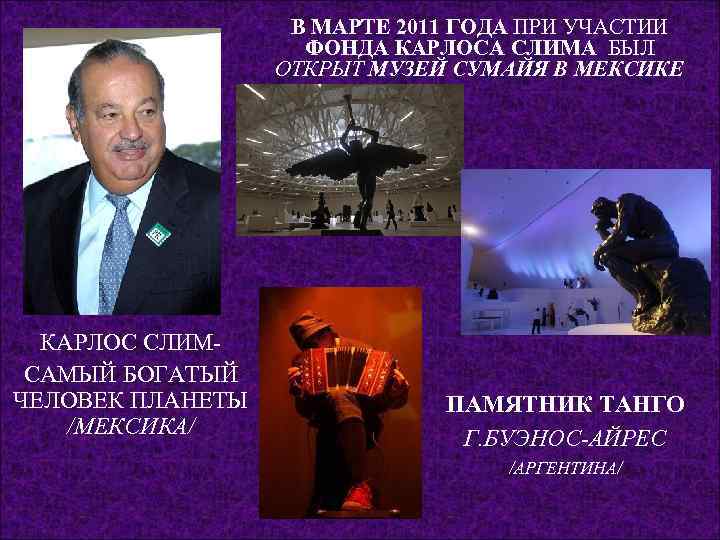 В МАРТЕ 2011 ГОДА ПРИ УЧАСТИИ ФОНДА КАРЛОСА СЛИМА БЫЛ ОТКРЫТ МУЗЕЙ СУМАЙЯ В МЕКСИКЕ

КАРЛОС СЛИМ- САМЫЙ БОГАТЫЙ ЧЕЛОВЕК ПЛАНЕТЫ /МЕКСИКА/

ПАМЯТНИК ТАНГО
Г.БУЭНОС-АЙРЕС
/АРГЕНТИНА/